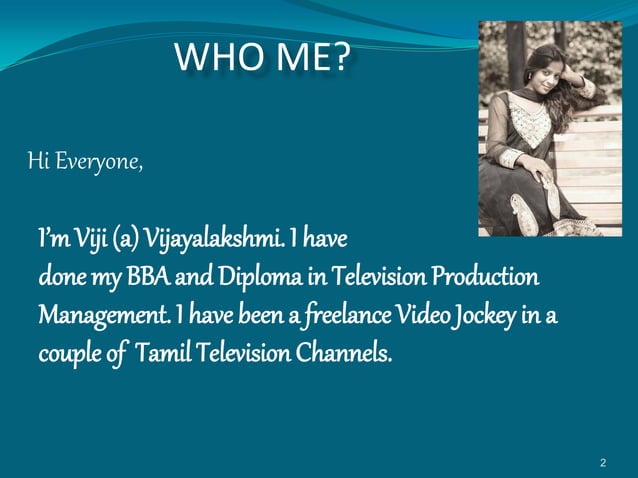 WHO ME?

Hi Everyone,

I'm Viji (a) Vijayalakshmi. I have done my BBA and Diploma in Television Production Management. I have been a freelance Video Jockey in a couple of Tamil Television Channels.

2